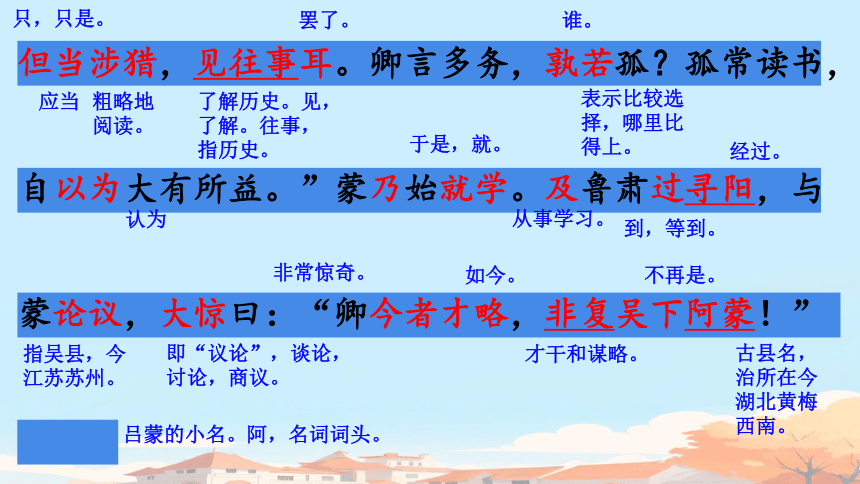 只，只是。 罢了。 谁。

但当涉猎，见往事耳。卿言多务，孰若孤？孤常读书，

应当 粗略地阅读。 了解历史。见，了解。往事，指历史。 于是，就。 表示比较选择，哪里比得上。 经过。

自以为大有所益。”蒙乃始就学。及鲁肃过寻阳，与

认为 从事学习。 到，等到。

非常惊奇。 如今。 不再是。

蒙论议，大惊曰：“卿今者才略，非复吴下阿蒙！”

指吴县，今江苏苏州。 即“议论”，谈论，讨论，商议。 才干和谋略。 古县名，治所在今湖北黄梅西南。

吕蒙的小名。阿，名词词头。